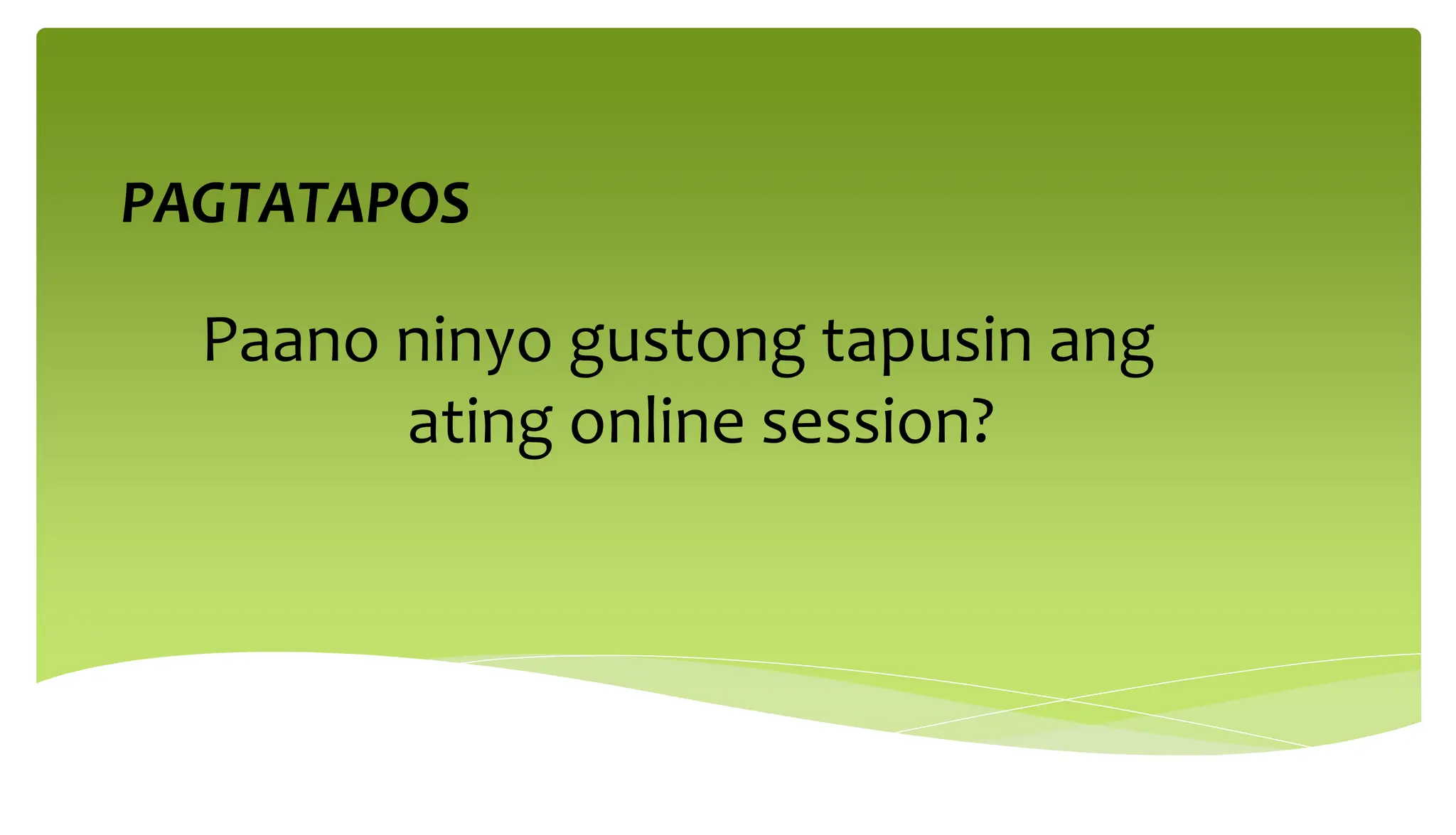 PAGTATAPOS

Paano ninyo gustong tapusin ang ating online session?